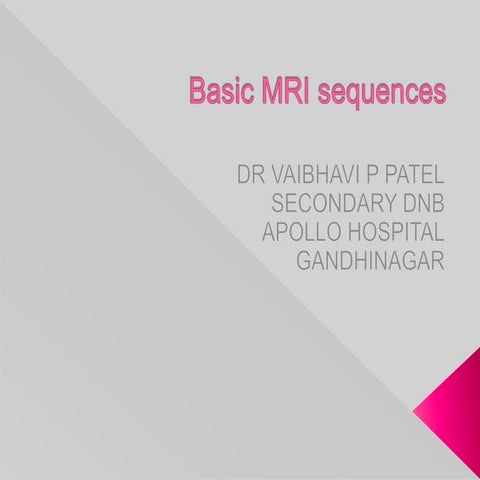 Basic MRI sequences

DR VAIBHAVI P PATEL
SECONDARY DNB
APOLLO HOSPITAL
GANDHINAGAR